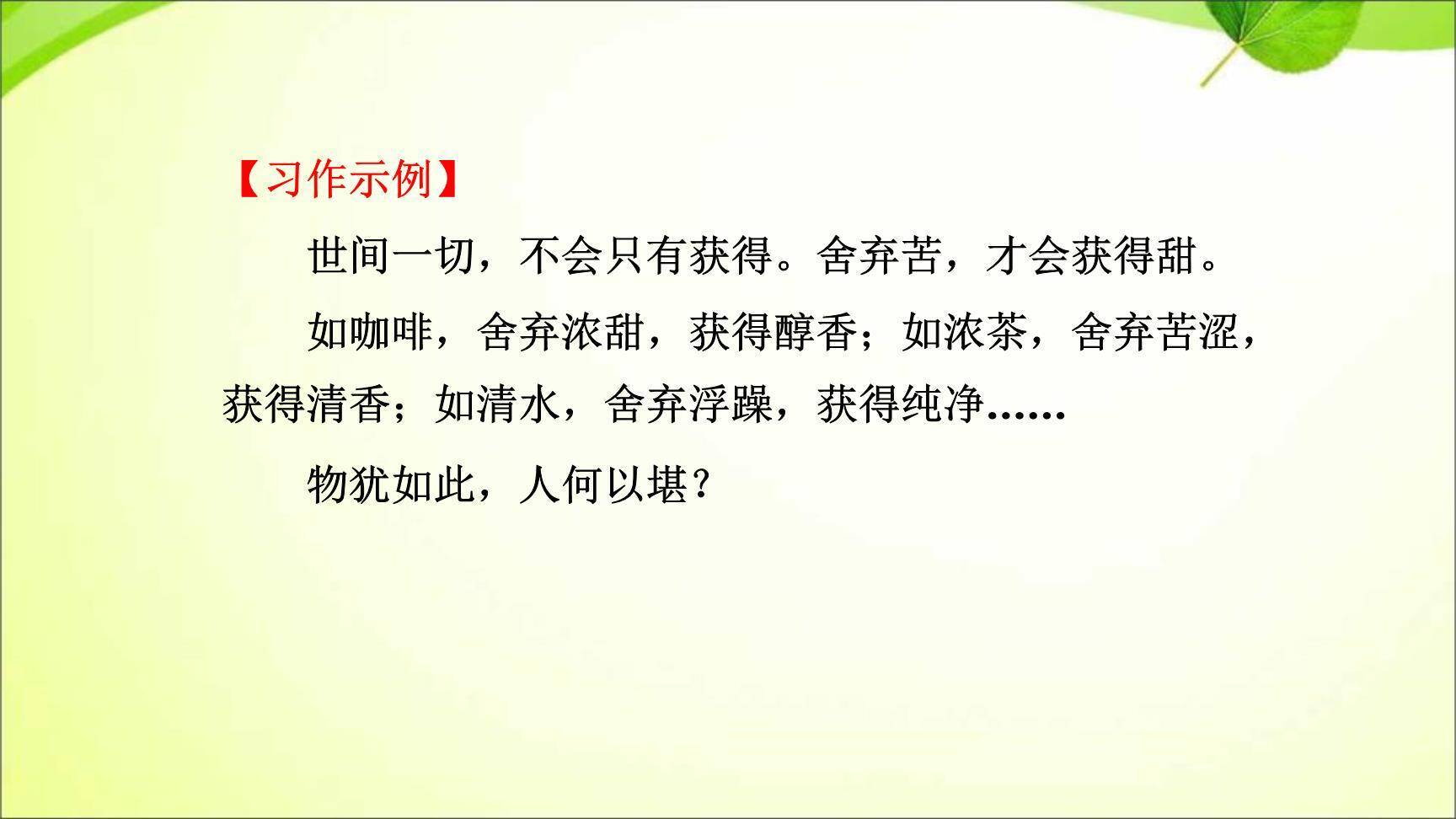 【习作示例】

世间一切，不会只有获得。舍弃苦，才会获得甜。

如咖啡，舍弃浓甜，获得醇香；如浓茶，舍弃苦涩，获得清香；如清水，舍弃浮躁，获得纯净……

物犹如此，人何以堪？